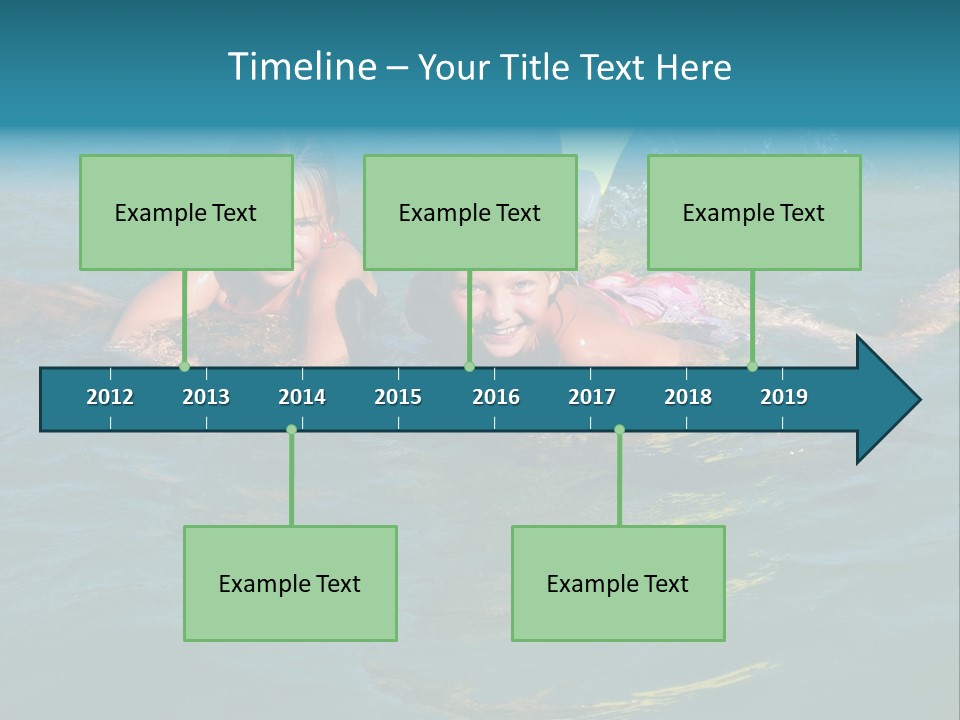 Timeline – Your Title Text Here

Example Text

Example Text

Example Text

2012 2013 2014 2015 2016 2017 2018 2019

Example Text

Example Text